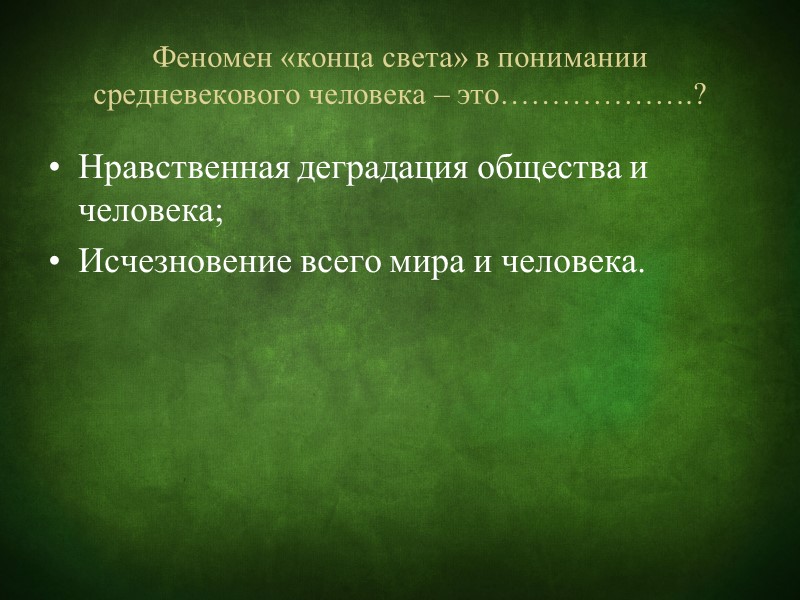 Феномен «конца света» в понимании средневекового человека – это……………….?

• Нравственная деградация общества и человека;
• Исчезновение всего мира и человека.